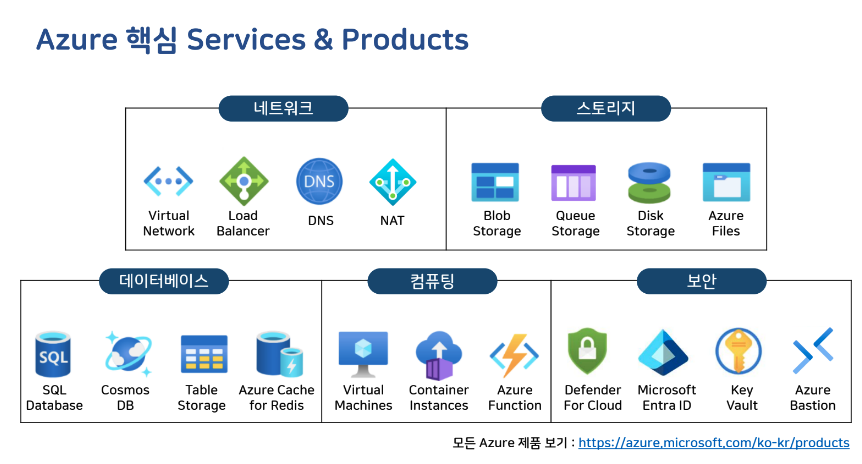 Azure 핵심 Services & Products

네트워크

Virtual Network

Load Balancer

DNS

DNS

NAT

스토리지

Blob Storage

Queue Storage

Disk Storage

Azure Files

데이터베이스

SQL

SQL Database

Cosmos DB

Table Storage

Azure Cache for Redis

컴퓨팅

Virtual Machines

Container Instances

Azure Function

보안

Defender For Cloud

Microsoft Entra ID

Key Vault

Azure Bastion

모든 Azure 제품 보기 : https://azure.microsoft.com/ko-kr/products